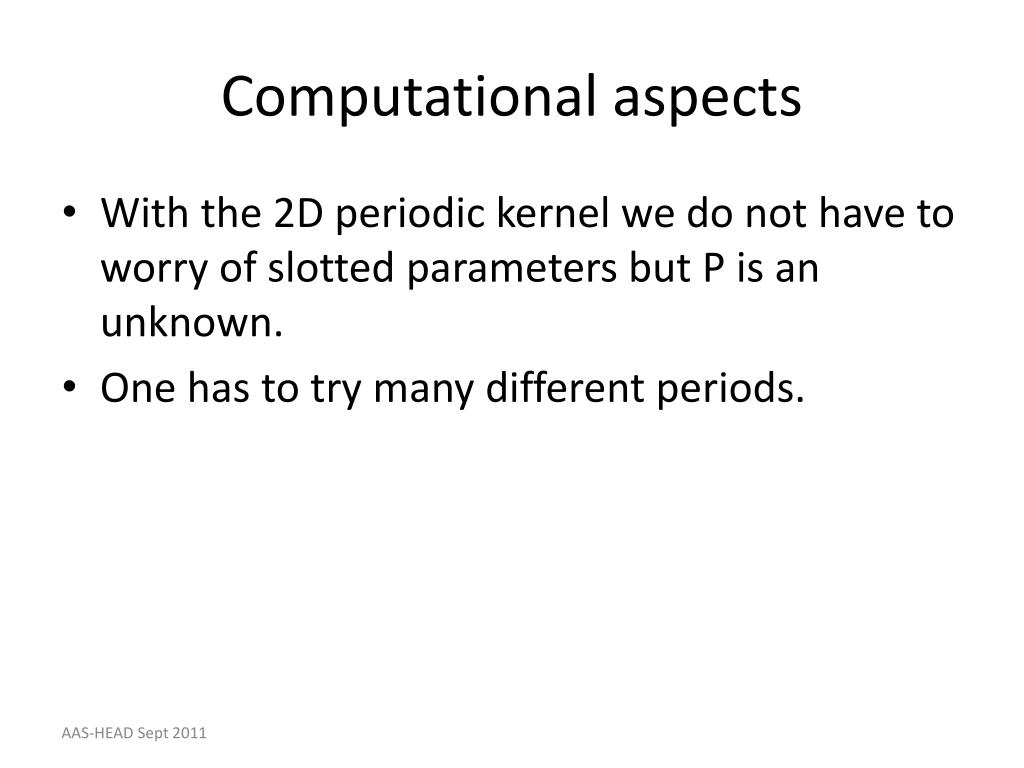 Computational aspects

• With the 2D periodic kernel we do not have to worry of slotted parameters but P is an unknown.
• One has to try many different periods.

AAS-HEAD Sept 2011